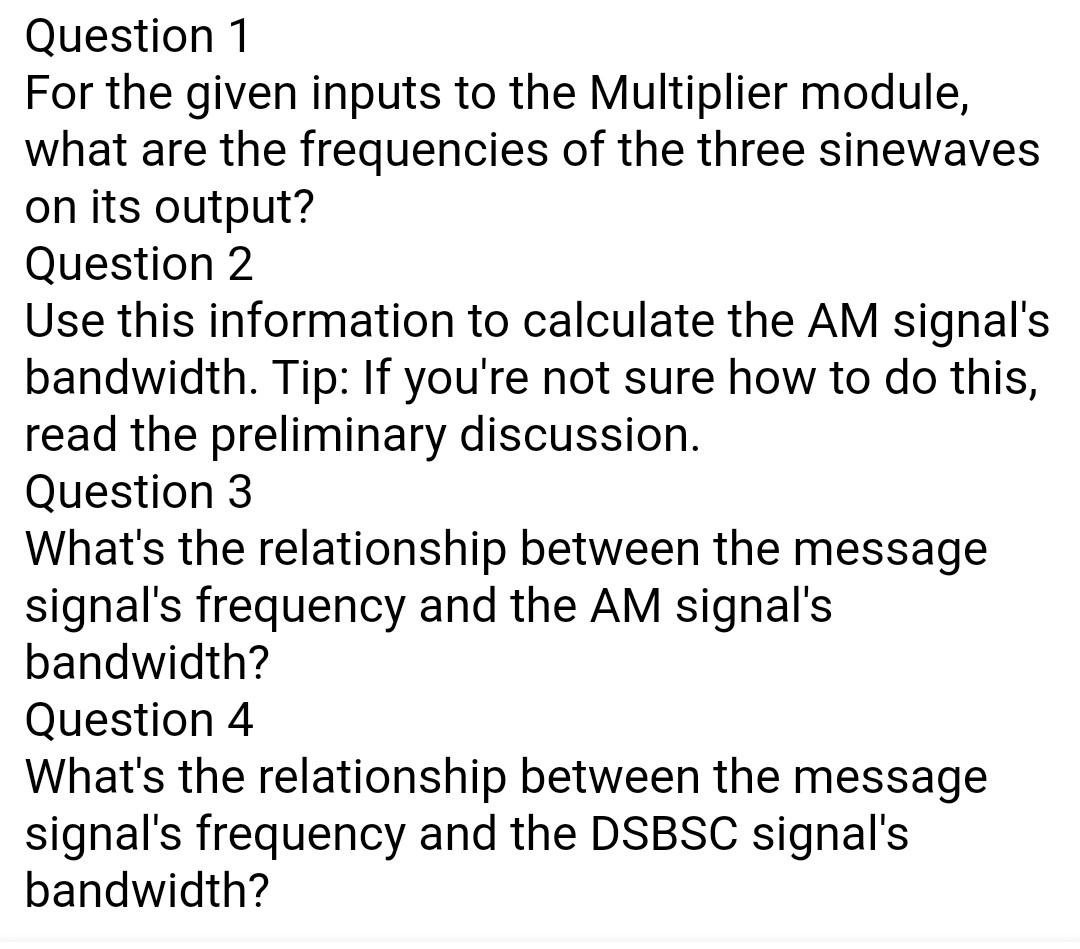 Question 1
For the given inputs to the Multiplier module, what are the frequencies of the three sinewaves on its output?
Question 2
Use this information to calculate the AM signal's bandwidth. Tip: If you're not sure how to do this, read the preliminary discussion.
Question 3
What's the relationship between the message signal's frequency and the AM signal's bandwidth?
Question 4
What's the relationship between the message signal's frequency and the DSBSC signal's bandwidth?